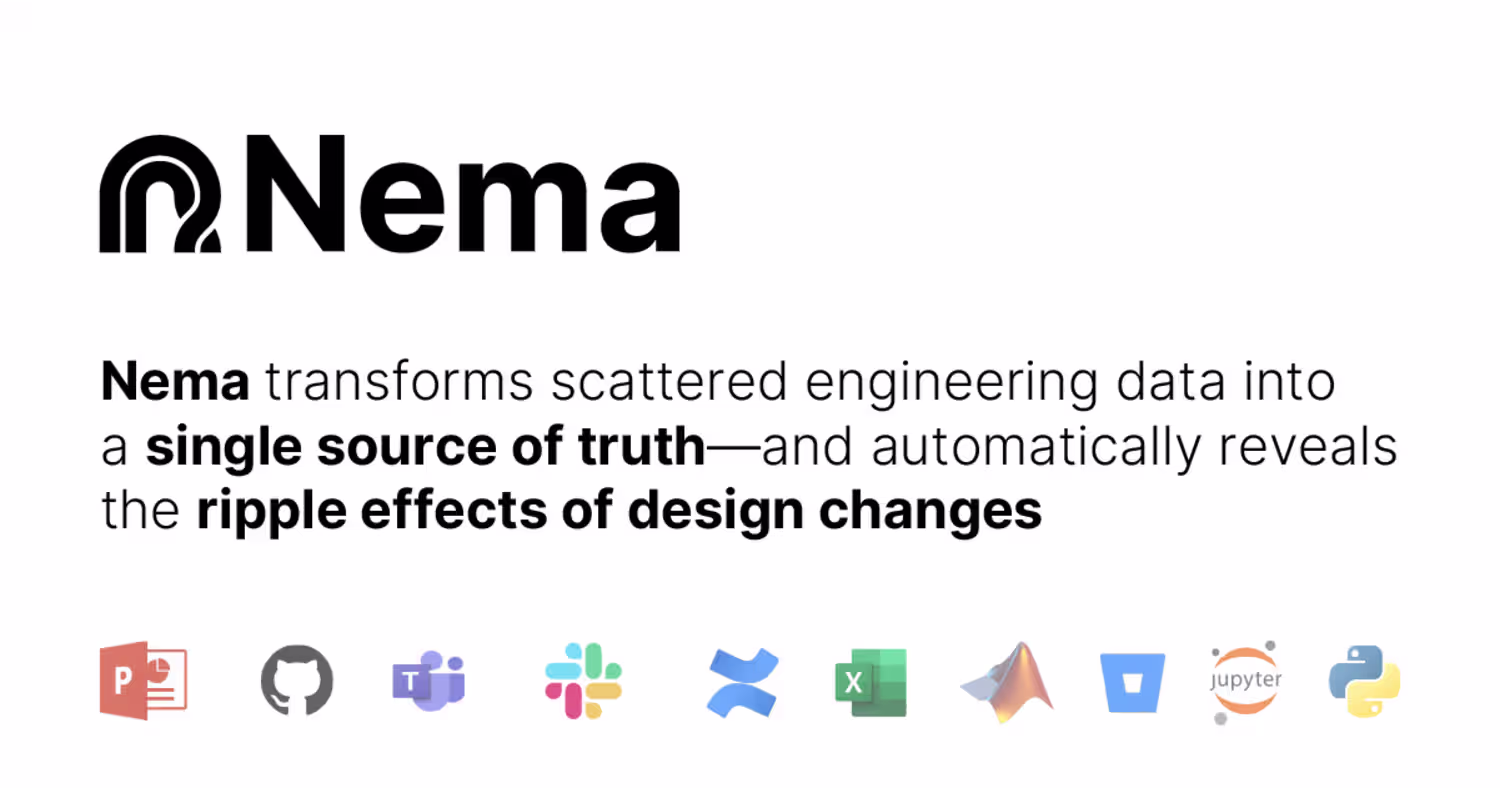 Nema

Nema transforms scattered engineering data into a single source of truth—and automatically reveals the ripple effects of design changes

P T X jupyter